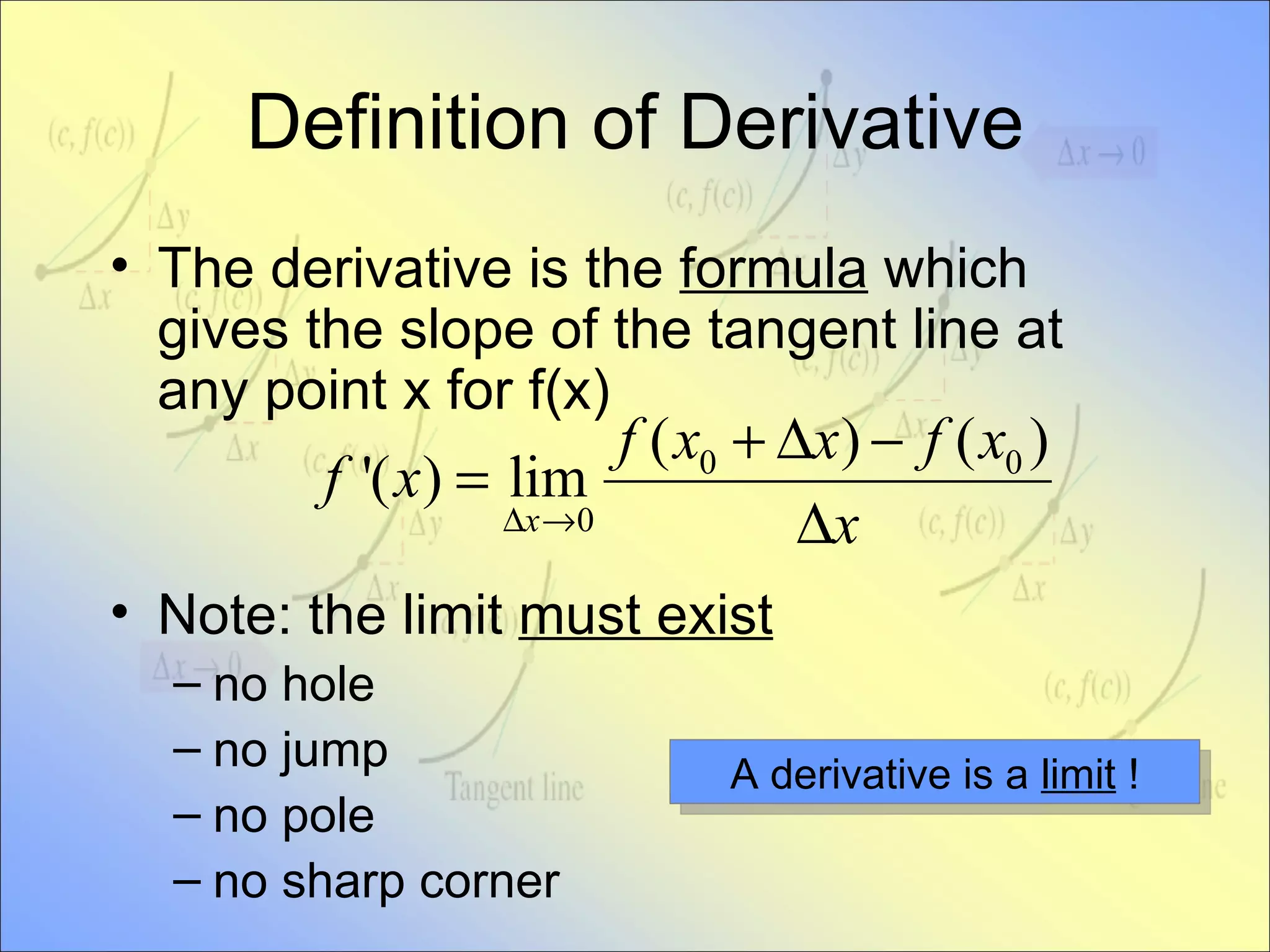 Definition of Derivative

• The derivative is the formula which gives the slope of the tangent line at any point x for f(x)

$f'(x) = \lim_{\Delta x \to 0} \frac{f(x_0 + \Delta x) - f(x_0)}{\Delta x}$

• Note: the limit must exist
– no hole
– no jump
– no pole
– no sharp corner

A derivative is a limit !